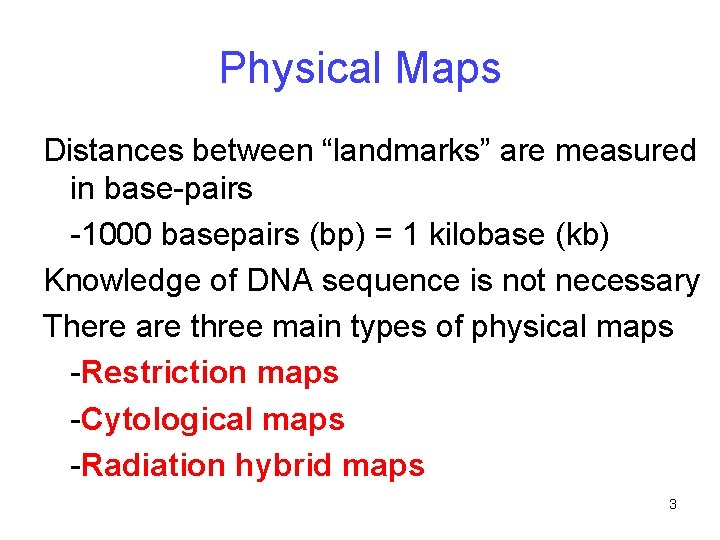 Physical Maps

Distances between “landmarks” are measured in base-pairs

-1000 basepairs (bp) = 1 kilobase (kb)

Knowledge of DNA sequence is not necessary

There are three main types of physical maps

-Restriction maps

-Cytological maps

-Radiation hybrid maps

3